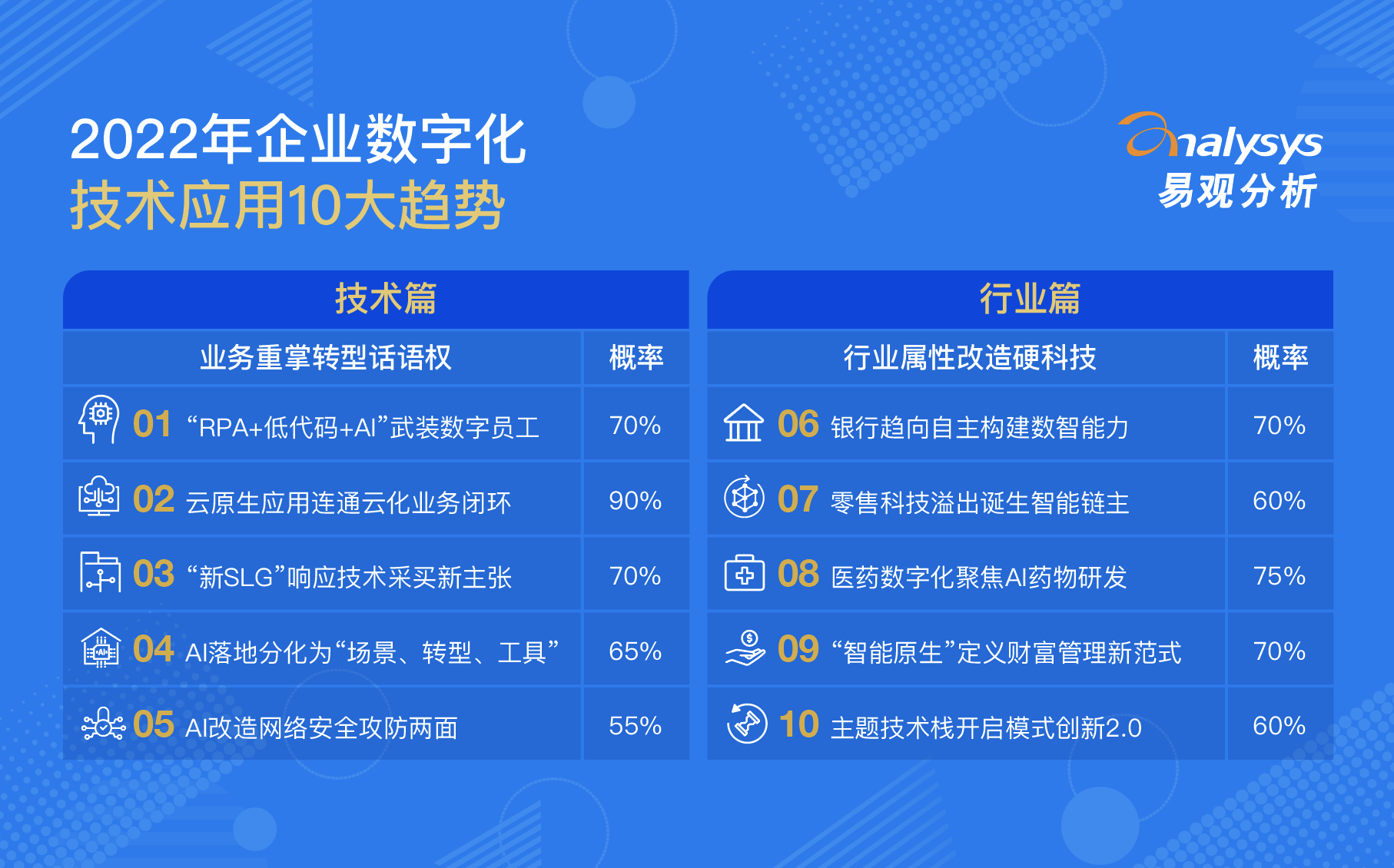 2022年企业数字化
技术应用10大趋势

analysys
易观分析

技术篇

| 业务重掌转型话语权 | 概率 |
|---|---|
| 01 “RPA+低代码+AI”武装数字员工 | 70% |
| 02 云原生应用连通云化业务闭环 | 90% |
| 03 “新SLG”响应技术采买新主张 | 70% |
| 04 AI落地分化为“场景、转型、工具” | 65% |
| 05 AI改造网络安全攻防两面 | 55% |

行业篇

| 行业属性改造硬科技 | 概率 |
|---|---|
| 06 银行趋向自主构建数智能力 | 70% |
| 07 零售科技溢出诞生智能链主 | 60% |
| 08 医药数字化聚焦AI药物研发 | 75% |
| 09 “智能原生”定义财富管理新范式 | 70% |
| 10 主题技术栈开启模式创新2.0 | 60% |